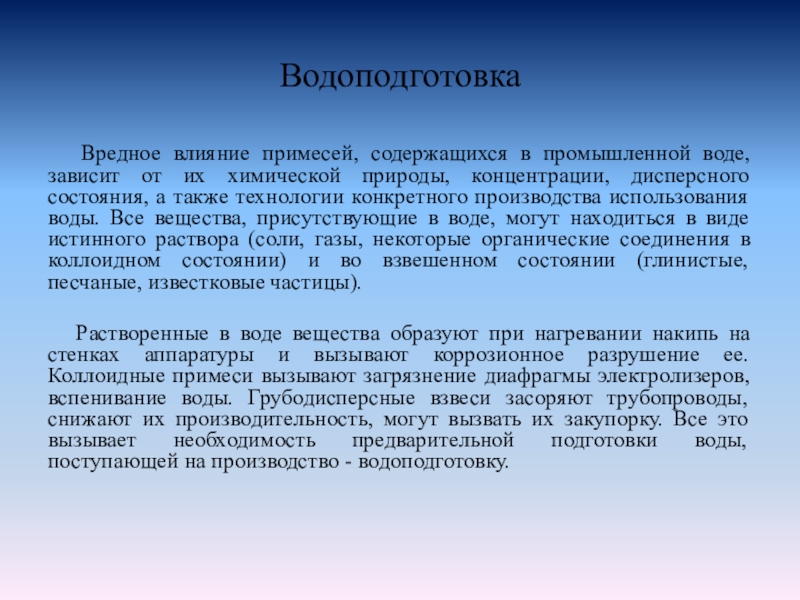 Водоподготовка

Вредное влияние примесей, содержащихся в промышленной воде, зависит от их химической природы, концентрации, дисперсного состояния, а также технологии конкретного производства использования воды. Все вещества, присутствующие в воде, могут находиться в виде истинного раствора (соли, газы, некоторые органические соединения в коллоидном состоянии) и во взвешенном состоянии (глинистые, песчаные, известковые частицы).

Растворенные в воде вещества образуют при нагревании накипь на стенках аппаратуры и вызывают коррозионное разрушение ее. Коллоидные примеси вызывают загрязнение диафрагмы электролизеров, вспенивание воды. Грубодисперсные взвеси засоряют трубопроводы, снижают их производительность, могут вызвать их закупорку. Все это вызывает необходимость предварительной подготовки воды, поступающей на производство - водоподготовку.